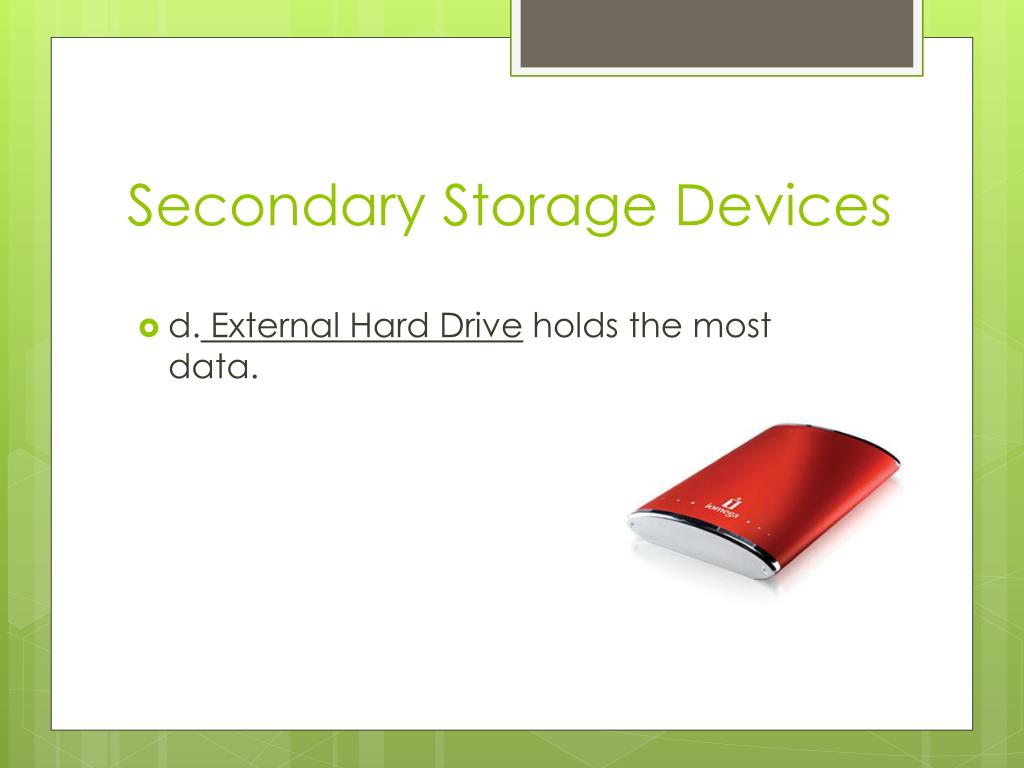 Secondary Storage Devices

d. External Hard Drive holds the most data.

iomega